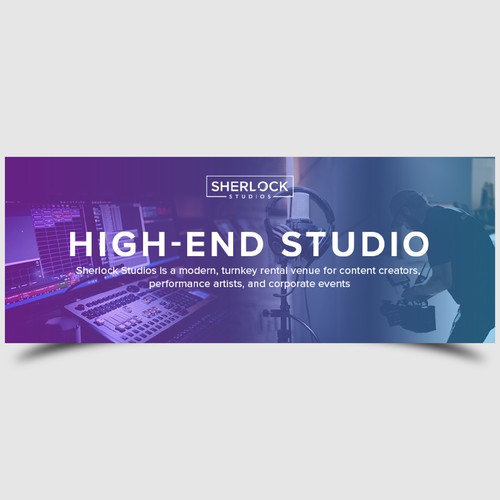 SHERLOCK
STUDIOS

HIGH-END STUDIO

Sherlock Studios is a modern, turnkey rental venue for content creators, performance artists, and corporate events